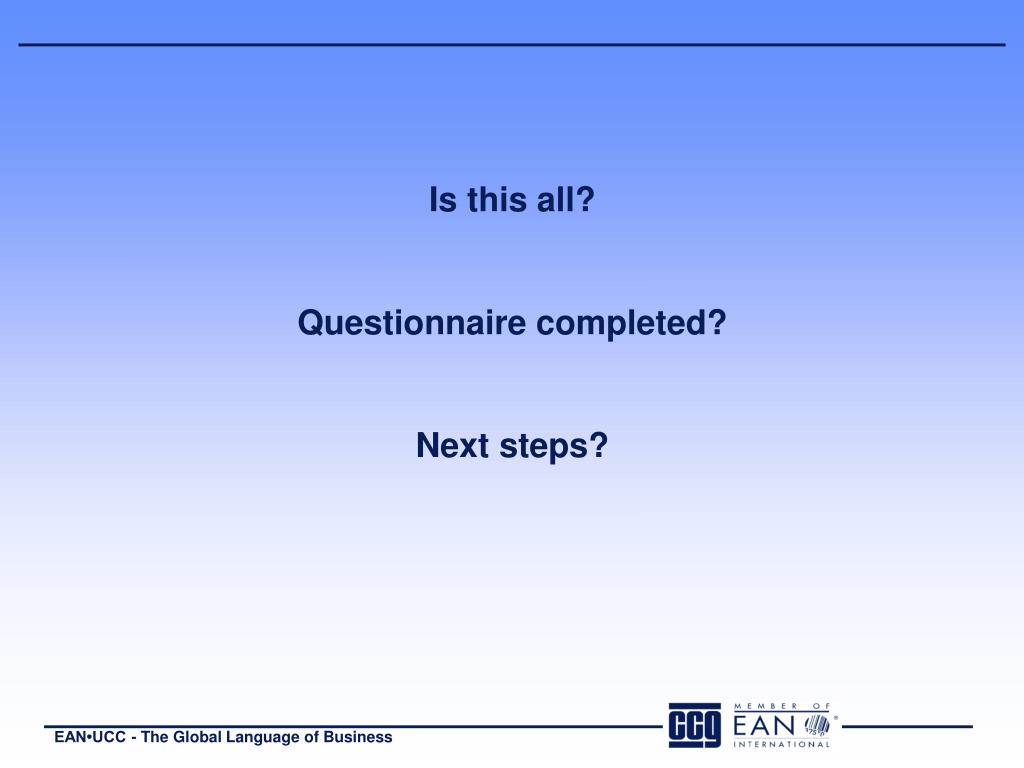 Is this all?

Questionnaire completed?

Next steps?

EAN•UCC - The Global Language of Business

CCG

MEMBER OF
EAN®
INTERNATIONAL